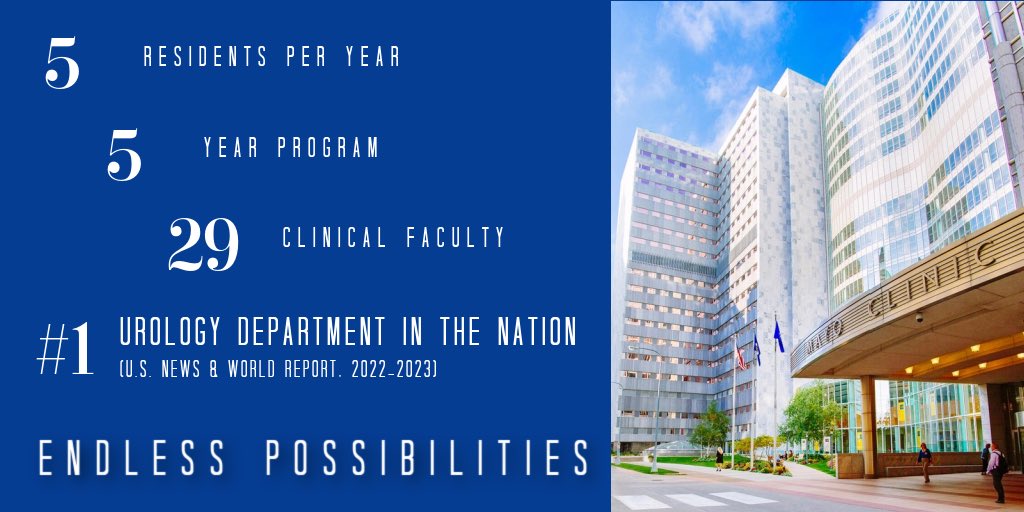 5 RESIDENTS PER YEAR

5 YEAR PROGRAM

29 CLINICAL FACULTY

#1 UROLOGY DEPARTMENT IN THE NATION (U.S. NEWS & WORLD REPORT. 2022-2023)

ENDLESS POSSIBILITIES

MAYO CLINIC